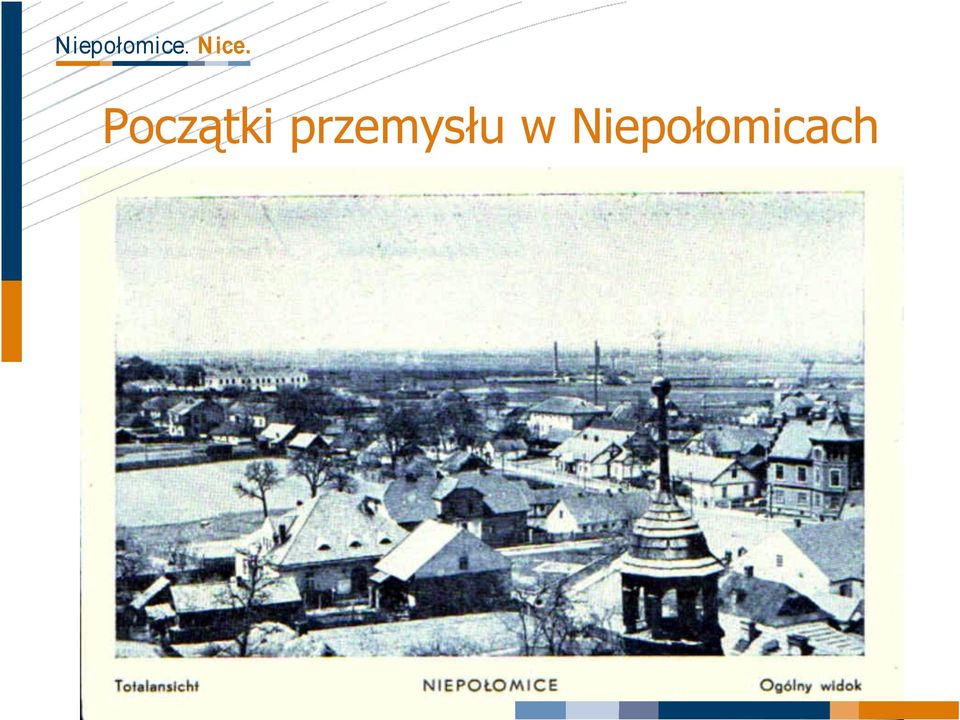 Niepołomice. Nice.

Początki przemysłu w Niepołomicach

Totalansicht

NIEPOŁOMICE

Ogólny widok